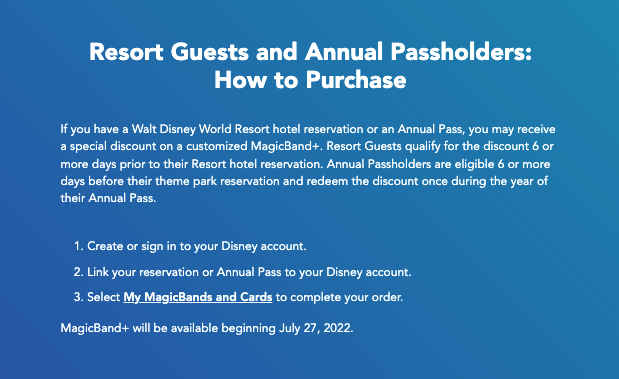 Resort Guests and Annual Passholders: How to Purchase

If you have a Walt Disney World Resort hotel reservation or an Annual Pass, you may receive a special discount on a customized MagicBand+. Resort Guests qualify for the discount 6 or more days prior to their Resort hotel reservation. Annual Passholders are eligible 6 or more days before their theme park reservation and redeem the discount once during the year of their Annual Pass.

1. Create or sign in to your Disney account.
2. Link your reservation or Annual Pass to your Disney account.
3. Select My MagicBands and Cards to complete your order.

MagicBand+ will be available beginning July 27, 2022.